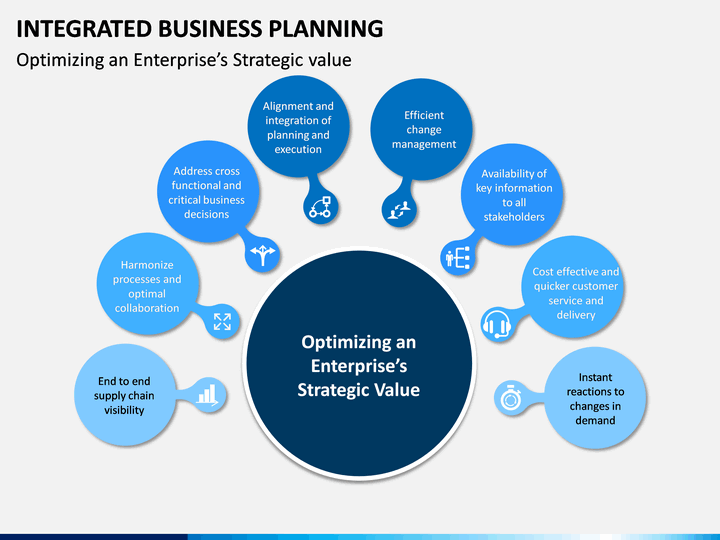 INTEGRATED BUSINESS PLANNING

Optimizing an Enterprise's Strategic value

End to end supply chain visibility

Harmonize processes and optimal collaboration

Address cross functional and critical business decisions

Alignment and integration of planning and execution

Efficient change management

Availability of key information to all stakeholders

Cost effective and quicker customer service and delivery

Instant reactions to changes in demand

Optimizing an Enterprise's Strategic Value